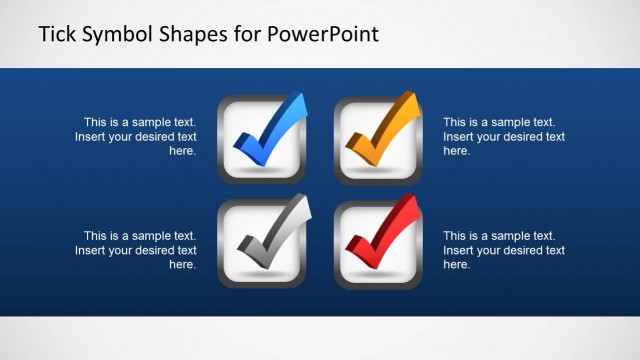 Tick Symbol Shapes for PowerPoint

This is a sample text. Insert your desired text here.

This is a sample text. Insert your desired text here.

This is a sample text. Insert your desired text here.

This is a sample text. Insert your desired text here.